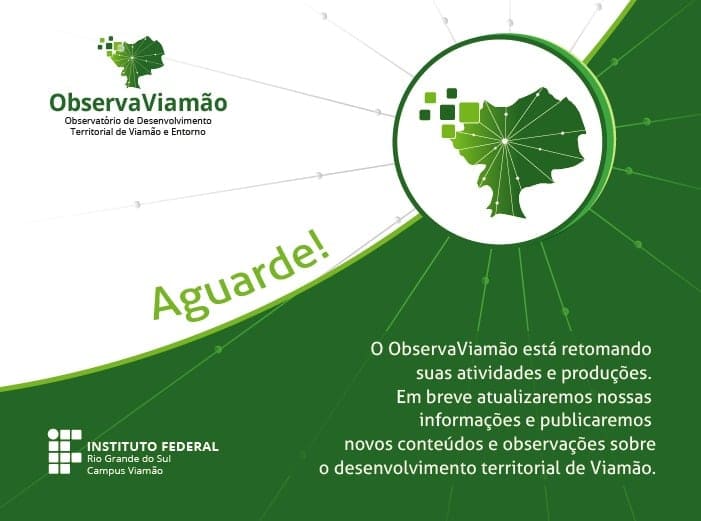 ObservaViamão
Observatório de Desenvolvimento Territorial de Viamão e Entorno

Aguarde!

O ObservaViamão está retomando suas atividades e produções. Em breve atualizaremos nossas informações e publicaremos novos conteúdos e observações sobre o desenvolvimento territorial de Viamão.

INSTITUTO FEDERAL
Rio Grande do Sul
Campus Viamão